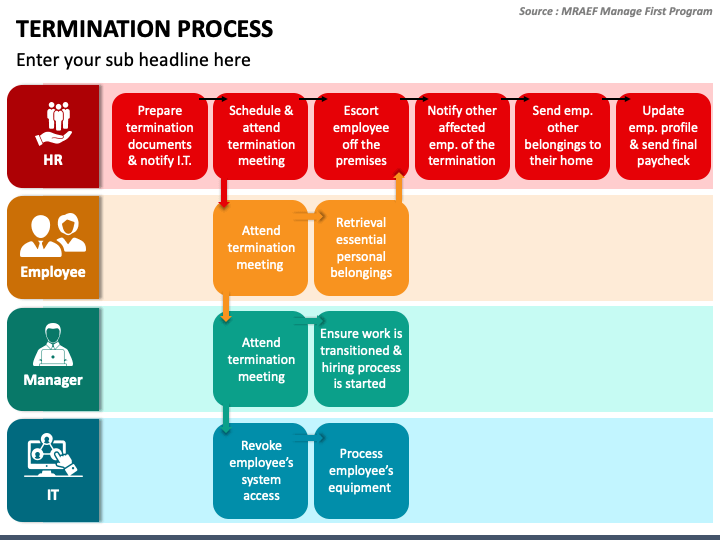 Source : MRAEF Manage First Program

TERMINATION PROCESS

Enter your sub headline here

HR

Prepare termination documents & notify I.T.

Schedule & attend termination meeting

Escort employee off the premises

Notify other affected emp. of the termination

Send emp. other belongings to their home

Update emp. profile & send final paycheck

Employee

Attend termination meeting

Retrieval essential personal belongings

Manager

Attend termination meeting

Ensure work is transitioned & hiring process is started

IT

Revoke employee's system access

Process employee's equipment